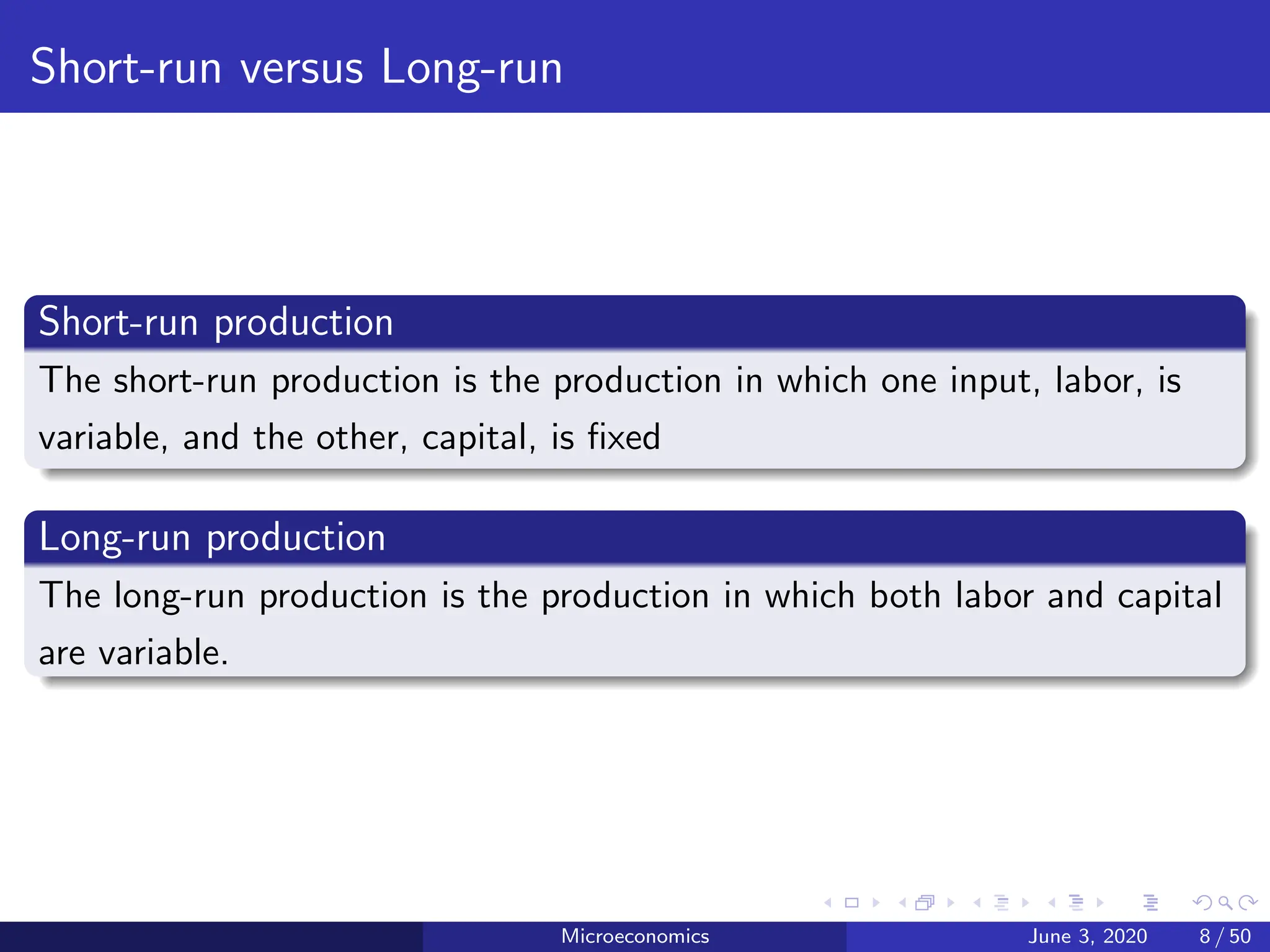 Short-run versus Long-run

Short-run production

The short-run production is the production in which one input, labor, is variable, and the other, capital, is fixed

Long-run production

The long-run production is the production in which both labor and capital are variable.

Microeconomics June 3, 2020 8 / 50